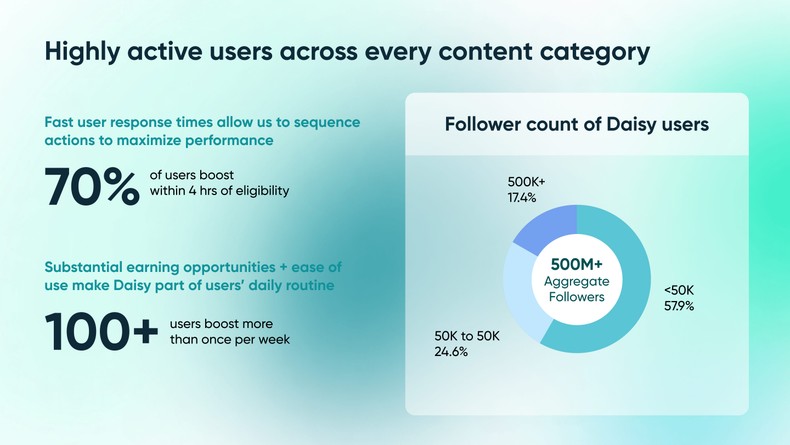 Highly active users across every content category

Fast user response times allow us to sequence actions to maximize performance

70% of users boost within 4 hrs of eligibility

Substantial earning opportunities + ease of use make Daisy part of users' daily routine

100+ users boost more than once per week

Follower count of Daisy users

500K+
17.4%

500M+
Aggregate
Followers

<50K
57.9%

50K to 50K
24.6%